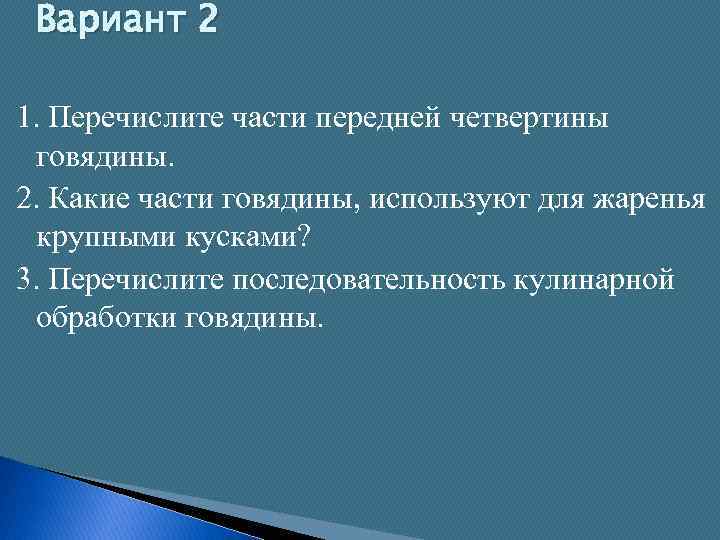 Вариант 2

1. Перечислите части передней четвертины говядины.
2. Какие части говядины, используют для жаренья крупными кусками?
3. Перечислите последовательность кулинарной обработки говядины.